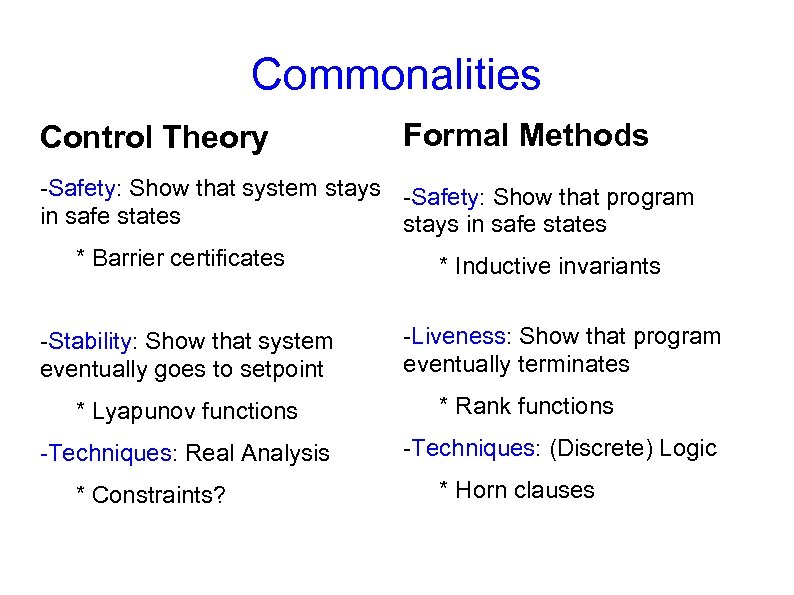 Commonalities

Control Theory

-Safety: Show that system stays in safe states

* Barrier certificates

-Stability: Show that system eventually goes to setpoint

* Lyapunov functions

-Techniques: Real Analysis

* Constraints?

Formal Methods

-Safety: Show that program stays in safe states

* Inductive invariants

-Liveness: Show that program eventually terminates

* Rank functions

-Techniques: (Discrete) Logic

* Horn clauses